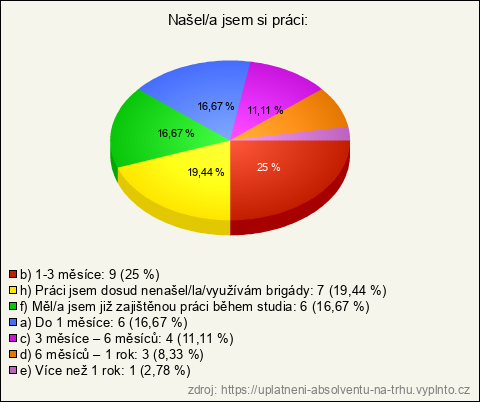 Našel/a jsem si práci:

16,67 %
11,11 %
16,67 %
19,44 %
25 %

b) 1-3 měsíce: 9 (25 %)
h) Práci jsem dosud nenašel/la/využívám brigády: 7 (19,44 %)
f) Měl/a jsem již zajištěnou práci během studia: 6 (16,67 %)
a) Do 1 měsíce: 6 (16,67 %)
c) 3 měsíce – 6 měsíců: 4 (11,11 %)
d) 6 měsíců – 1 rok: 3 (8,33 %)
e) Více než 1 rok: 1 (2,78 %)

zdroj: https://uplatneni-absolventu-na-trhu.vyplnto.cz